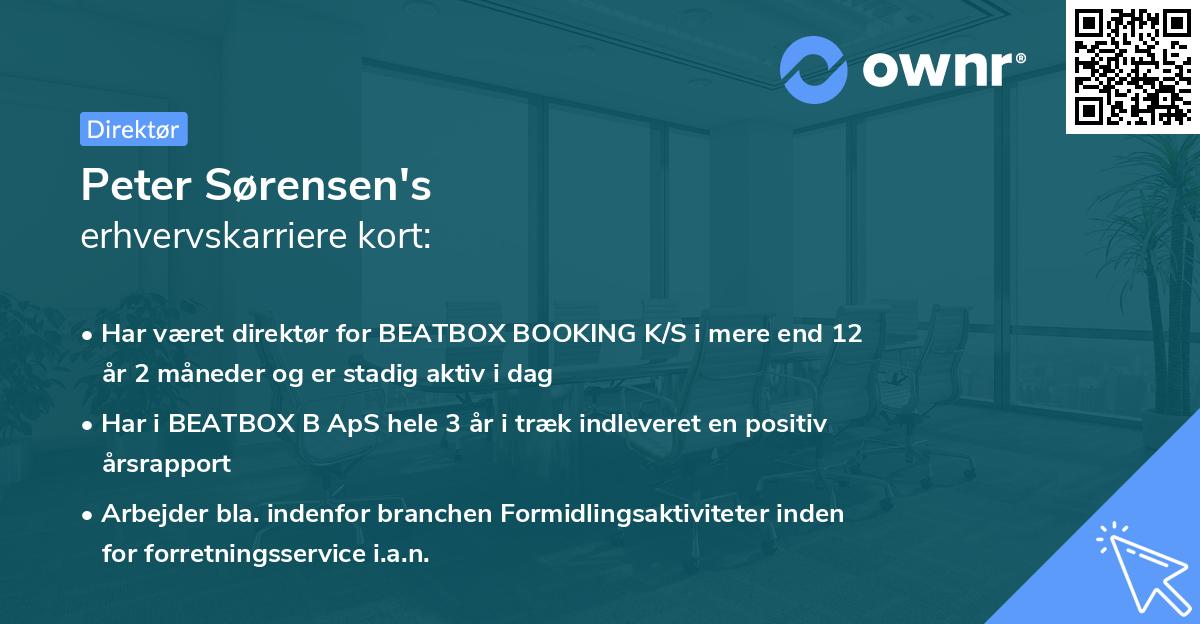 ownr®

Direktør

Peter Sørensen's
erhvervskarriere kort:

• Har været direktør for BEATBOX BOOKING K/S i mere end 12 år 2 måneder og er stadig aktiv i dag
• Har i BEATBOX B ApS hele 3 år i træk indleveret en positiv årsrapport
• Arbejder bla. indenfor branchen Formidlingsaktiviteter inden for forretningsservice i.a.n.